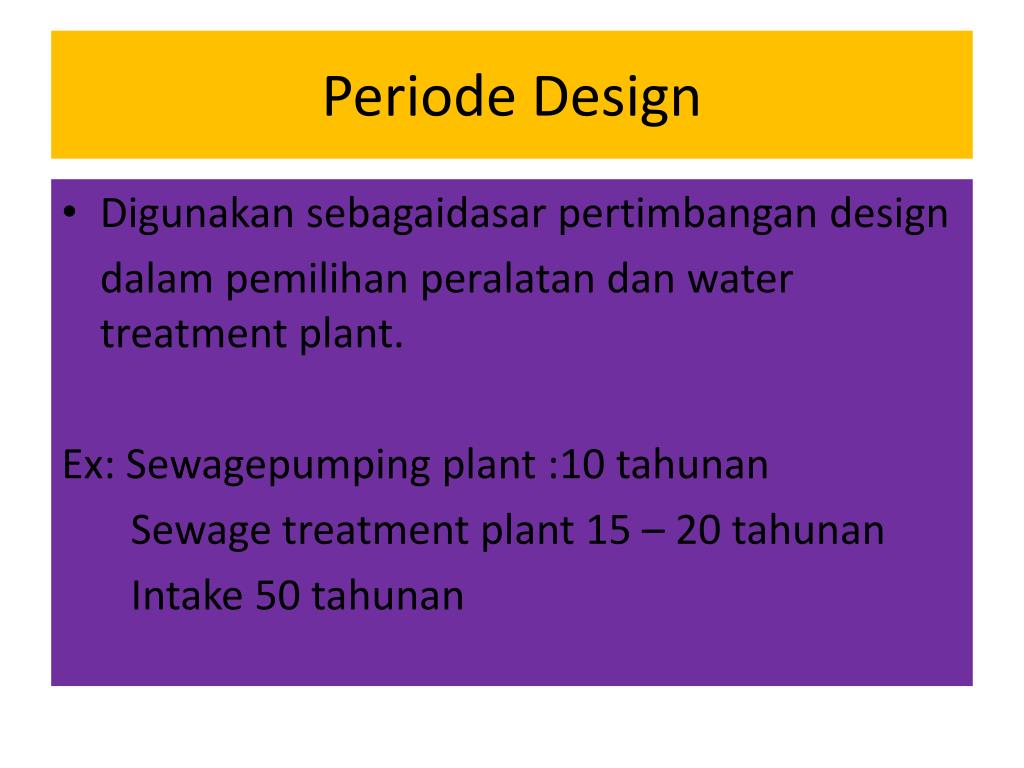 Periode Design

• Digunakan sebagaidasar pertimbangan design dalam pemilihan peralatan dan water treatment plant.

Ex: Sewagepumping plant :10 tahunan
Sewage treatment plant 15 – 20 tahunan
Intake 50 tahunan